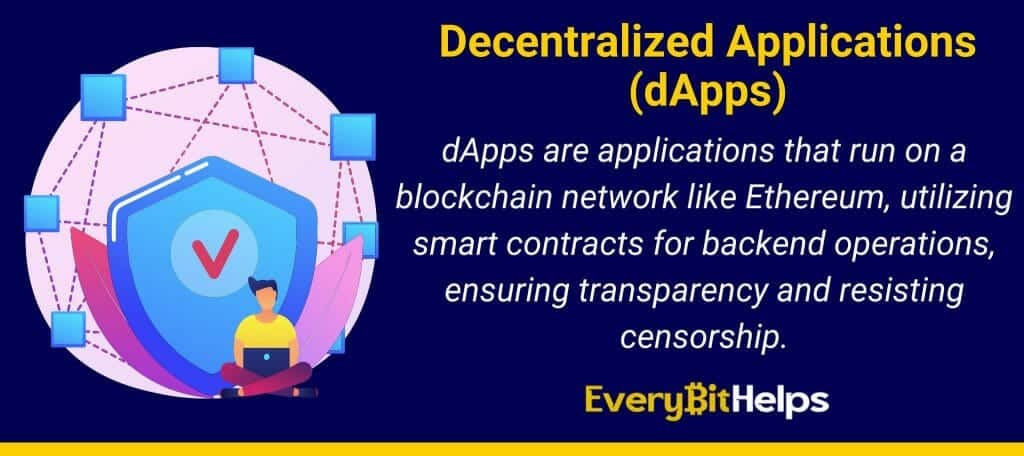 Decentralized Applications (dApps)

dApps are applications that run on a blockchain network like Ethereum, utilizing smart contracts for backend operations, ensuring transparency and resisting censorship.

EveryBitHelps